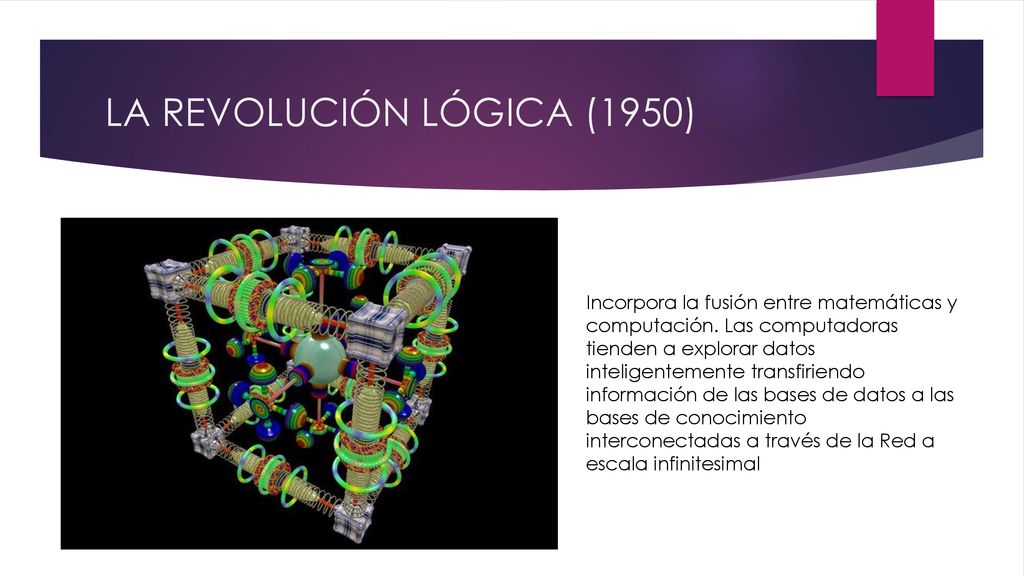 LA REVOLUCIÓN LÓGICA (1950)

Incorpora la fusión entre matemáticas y computación. Las computadoras tienden a explorar datos inteligentemente transfiriendo información de las bases de datos a las bases de conocimiento interconectadas a través de la Red a escala infinitesimal